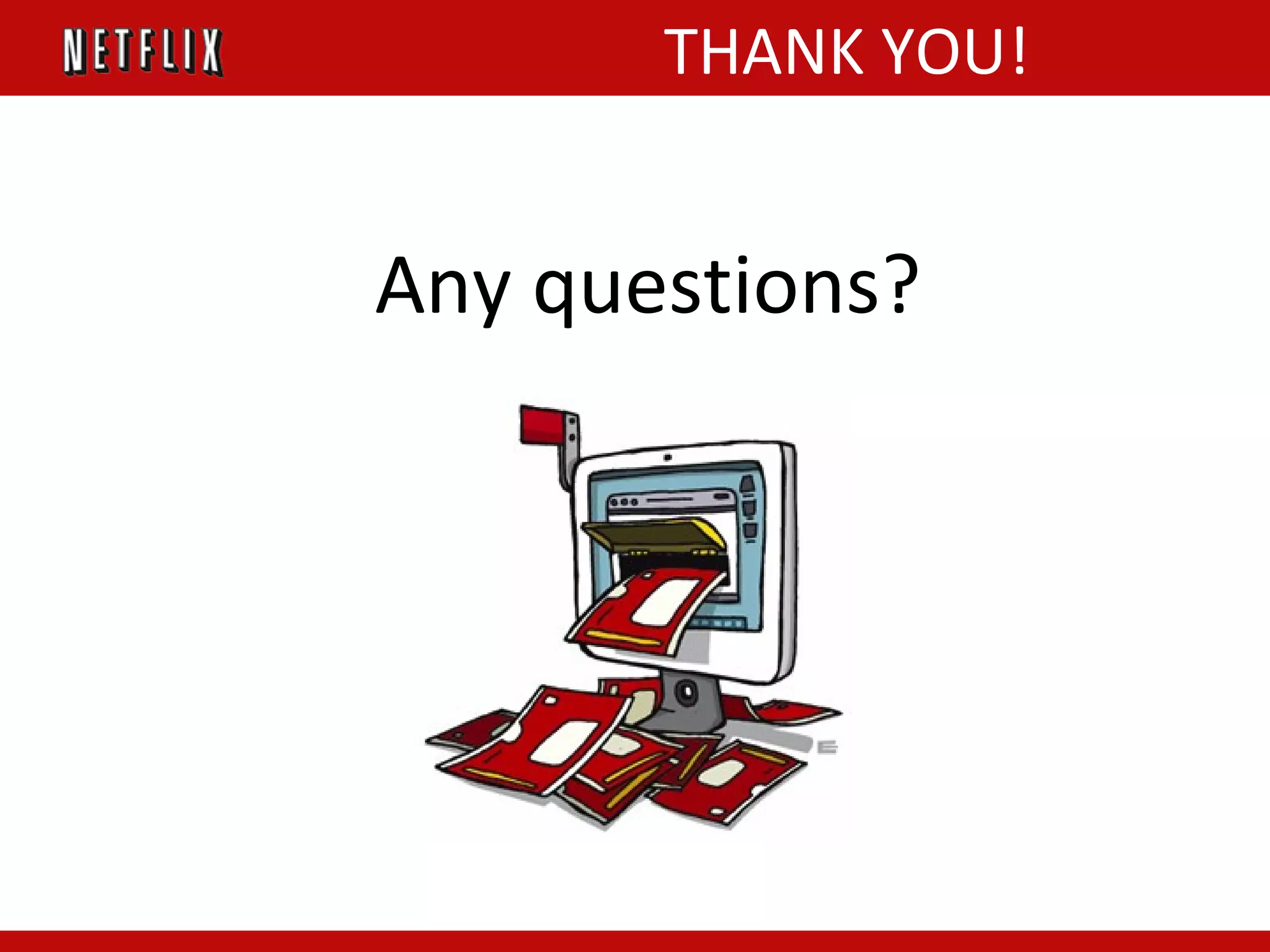 NETFLIX

THANK YOU!

Any questions?